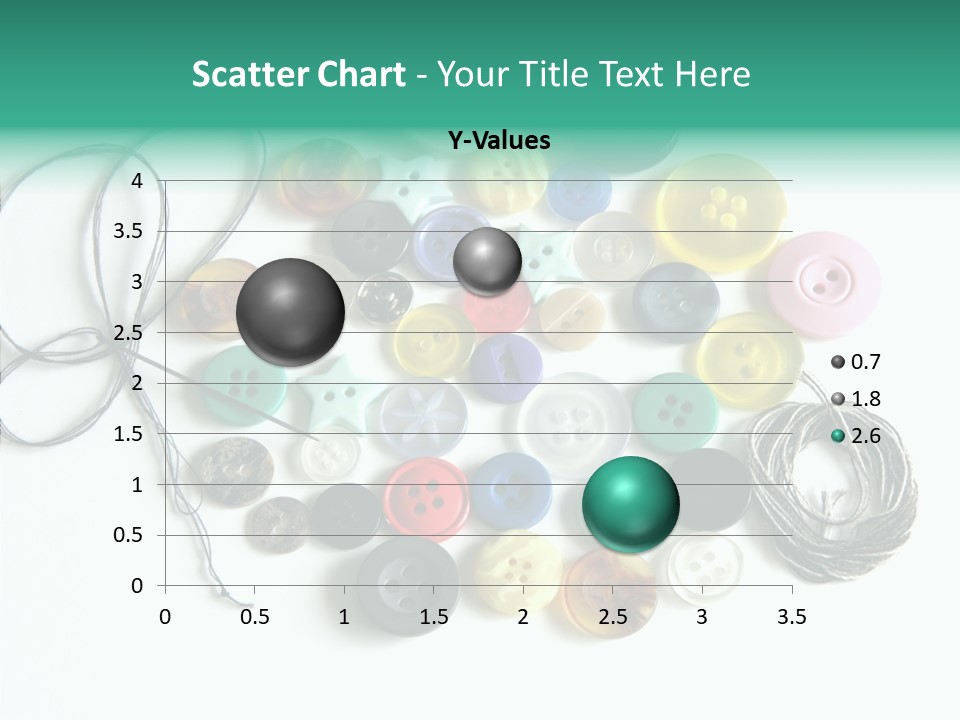 Scatter Chart - Your Title Text Here

Y-Values

4
3.5
3
2.5
2
1.5
1
0.5
0

0 0.5 1 1.5 2 2.5 3 3.5

0.7
1.8
2.6